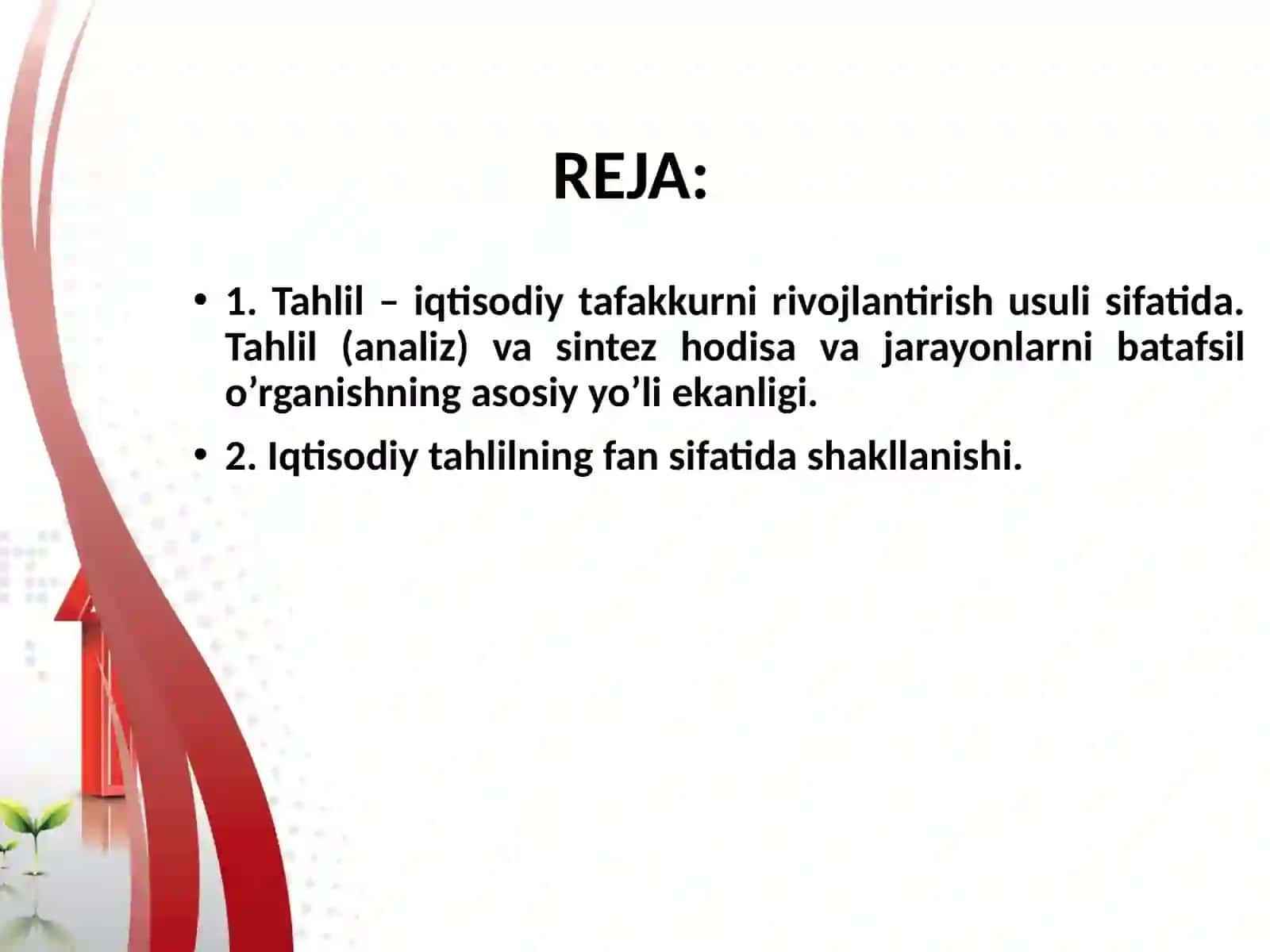 REJA:

• 1. Tahlil – iqtisodiy tafakkurni rivojlantirish usuli sifatida. Tahlil (analiz) va sintez hodisa va jarayonlarni batafsil o’rganishning asosiy yo’li ekanligi.

• 2. Iqtisodiy tahlilning fan sifatida shakllanishi.